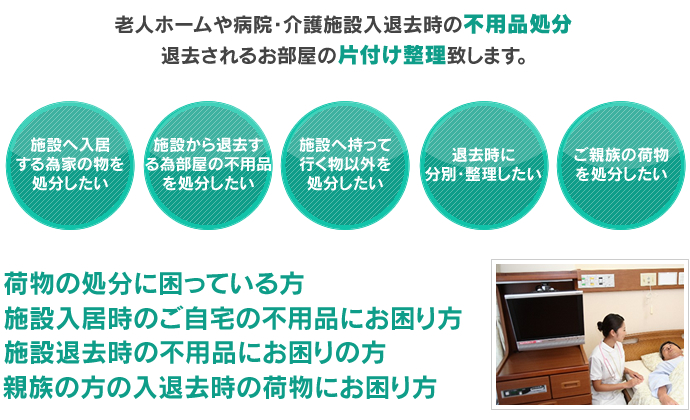 老人ホームや病院･介護施設入退去時の不用品処分
退去されるお部屋の片付け整理致します。

施設へ入居する為家の物を処分したい

施設から退去する為部屋の不用品を処分したい

施設へ持って行く物以外を処分したい

退去時に分別･整理したい

ご親族の荷物を処分したい

荷物の処分に困っている方
施設入居時のご自宅の不用品にお困り方
施設退去時の不用品にお困りの方
親族の方の入退去時の荷物にお困り方